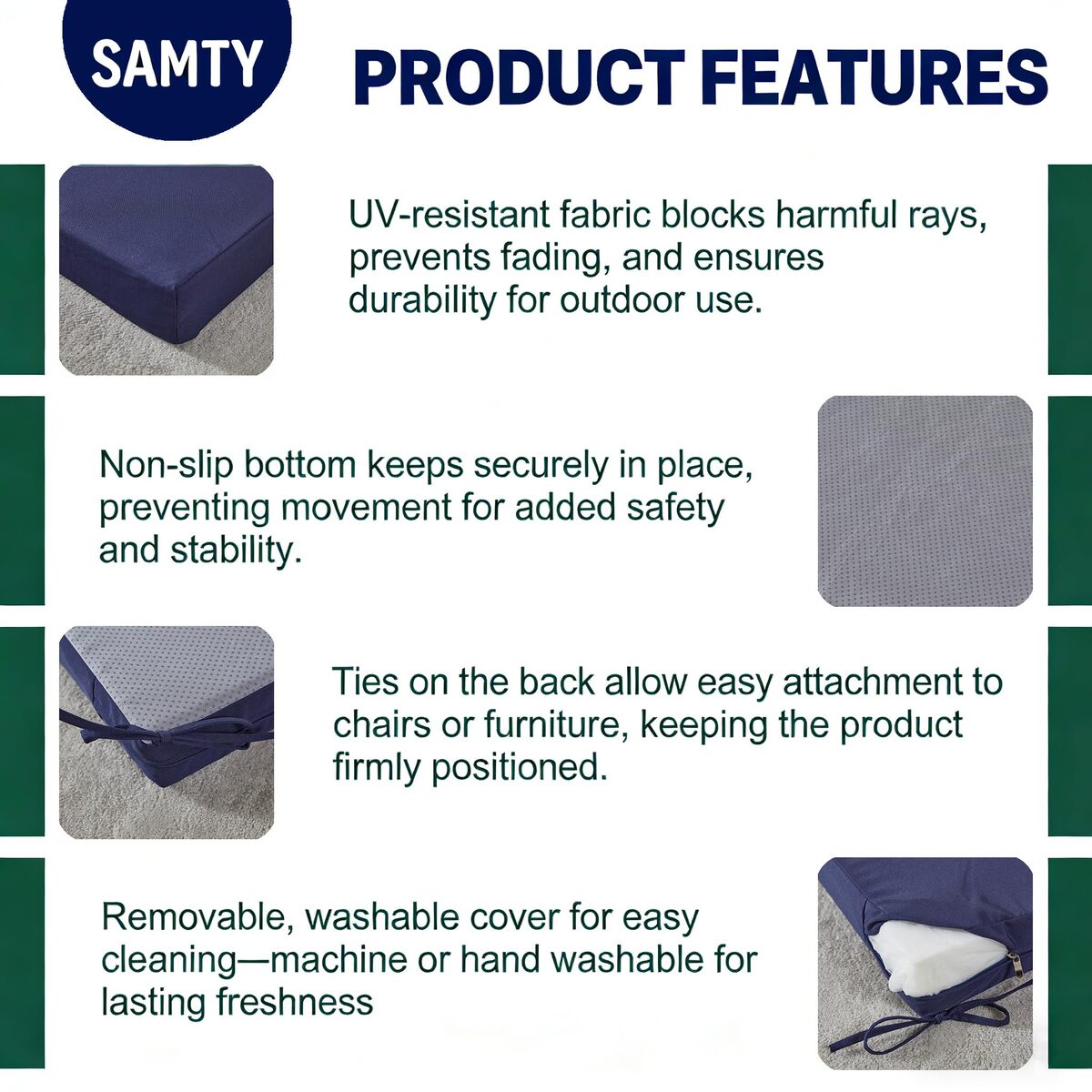 SAMTY

PRODUCT FEATURES

UV-resistant fabric blocks harmful rays, prevents fading, and ensures durability for outdoor use.

Non-slip bottom keeps securely in place, preventing movement for added safety and stability.

Ties on the back allow easy attachment to chairs or furniture, keeping the product firmly positioned.

Removable, washable cover for easy cleaning—machine or hand washable for lasting freshness